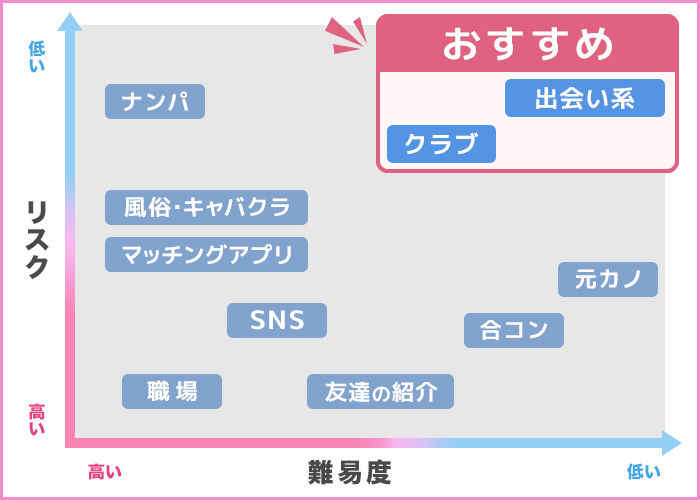 低い

リスク

高い

おすすめ

出会い系

クラブ

ナンパ

風俗･キャバクラ

マッチングアプリ

元カノ

SNS

合コン

職場

友達の紹介

高い

難易度

低い